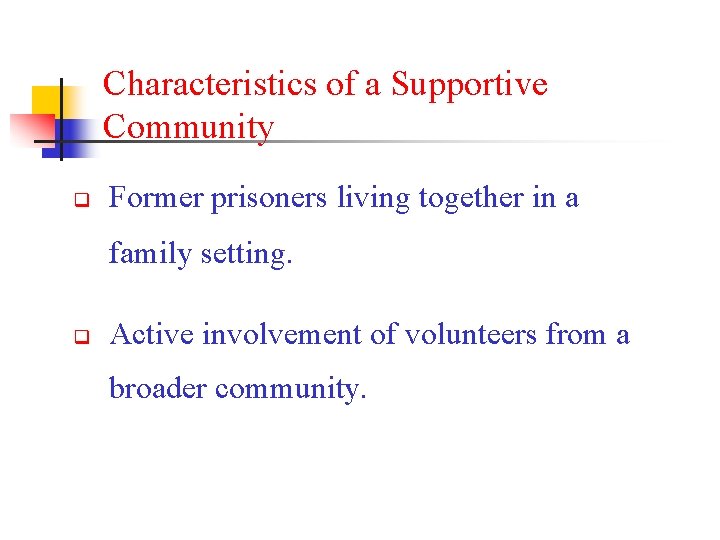 Characteristics of a Supportive Community

Former prisoners living together in a family setting.

Active involvement of volunteers from a broader community.